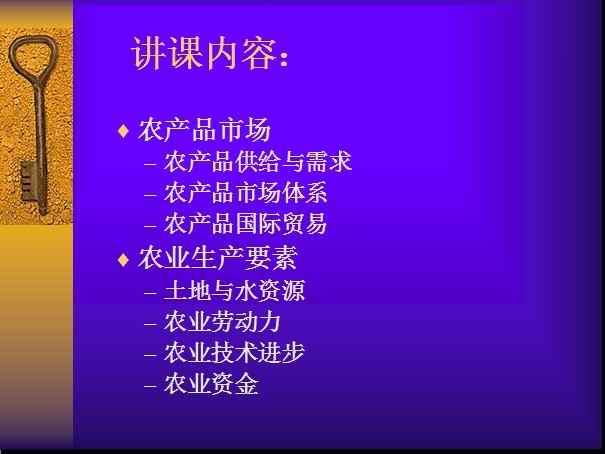 讲课内容：

♦ 农产品市场
– 农产品供给与需求
– 农产品市场体系
– 农产品国际贸易
♦ 农业生产要素
– 土地与水资源
– 农业劳动力
– 农业技术进步
– 农业资金